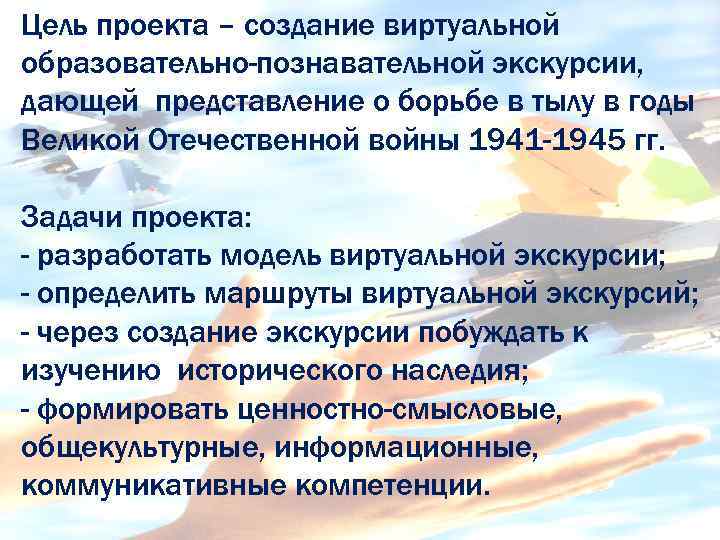 Цель проекта – создание виртуальной образовательно-познавательной экскурсии, дающей представление о борьбе в тылу в годы Великой Отечественной войны 1941-1945 гг.

Задачи проекта:
- разработать модель виртуальной экскурсии;
- определить маршруты виртуальной экскурсий;
- через создание экскурсии побуждать к изучению исторического наследия;
- формировать ценностно-смысловые, общекультурные, информационные, коммуникативные компетенции.